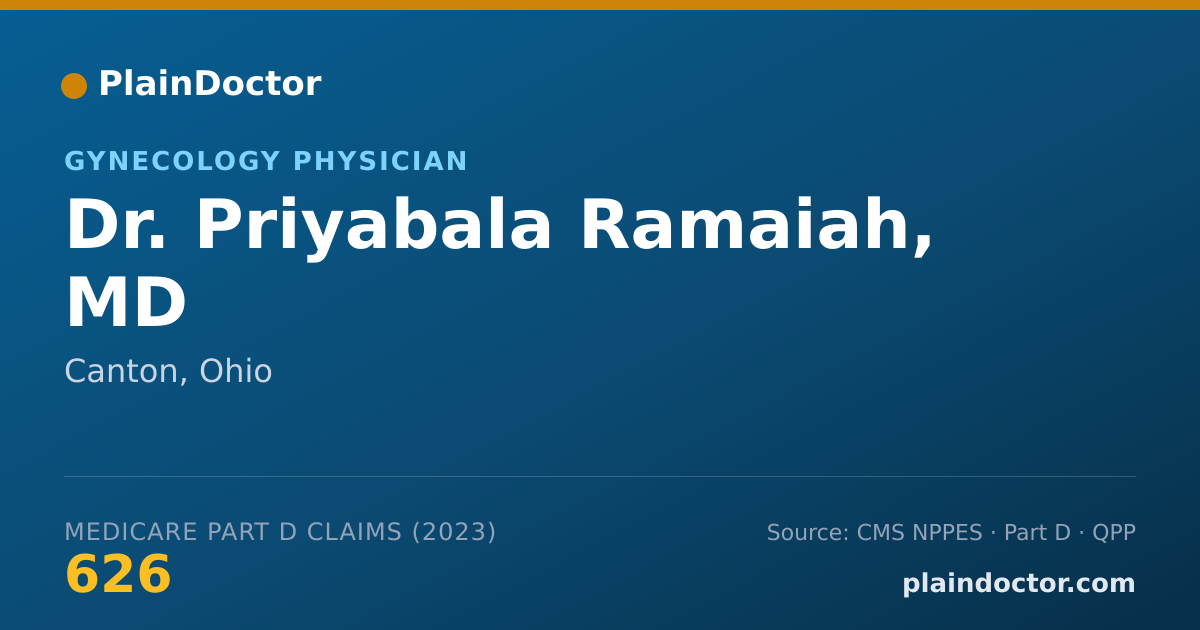 PlainDoctor

GYNECOLOGY PHYSICIAN

Dr. Priyabala Ramaiah, MD

Canton, Ohio

MEDICARE PART D CLAIMS (2023)

626

Source: CMS NPPES · Part D · QPP

plaindoctor.com